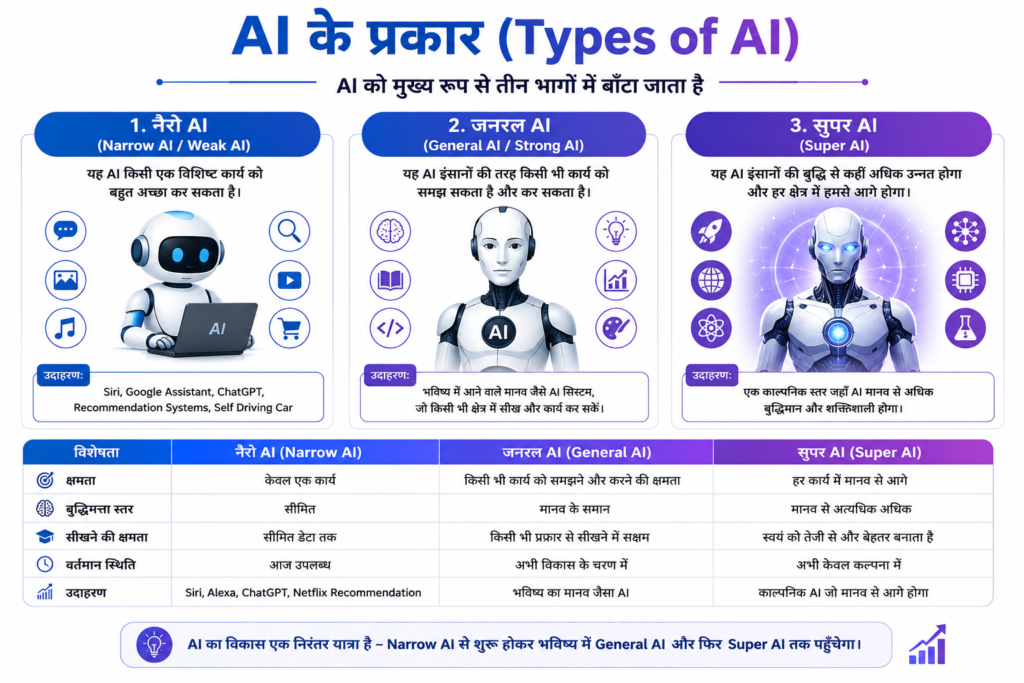 AI के प्रकार (Types of AI)

AI को मुख्य रूप से तीन भागों में बाँटा जाता है

1. नैरो AI
(Narrow AI / Weak AI)

यह AI किसी एक विशिष्ट कार्य को बहुत अच्छा कर सकता है।

AI

उदाहरण:
Siri, Google Assistant, ChatGPT, Recommendation Systems, Self Driving Car

2. जनरल AI
(General AI / Strong AI)

यह AI इंसानों की तरह किसी भी कार्य को समझ सकता है और कर सकता है।

AI

उदाहरण:
भविष्य में आने वाले मानव जैसे AI सिस्टम, जो किसी भी क्षेत्र में सीख और कार्य कर सकें।

3. सुपर AI
(Super AI)

यह AI इंसानों की बुद्धि से कहीं अधिक उन्नत होगा और हर क्षेत्र में हमसे आगे होगा।

उदाहरण:
एक काल्पनिक स्तर जहाँ AI मानव से अधिक बुद्धिमान और शक्तिशाली होगा।

| विशेषता | नैरो AI (Narrow AI) | जनरल AI (General AI) | सुपर AI (Super AI) |
|---|---|---|---|
| क्षमता | केवल एक कार्य | किसी भी कार्य को समझने और करने की क्षमता | हर कार्य में मानव से आगे |
| बुद्धिमत्ता स्तर | सीमित | मानव के समान | मानव से अत्यधिक अधिक |
| सीखने की क्षमता | सीमित डेटा तक | किसी भी प्रकार से सीखने में सक्षम | स्वयं को तेजी से और बेहतर बनाता है |
| वर्तमान स्थिति | आज उपलब्ध | अभी विकास के चरण में | अभी केवल कल्पना में |
| उदाहरण | Siri, Alexa, ChatGPT, Netflix Recommendation | भविष्य का मानव जैसा AI | काल्पनिक AI जो मानव से आगे होगा |

AI का विकास एक निरंतर यात्रा है – Narrow AI से शुरू होकर भविष्य में General AI और फिर Super AI तक पहुँचेगा।